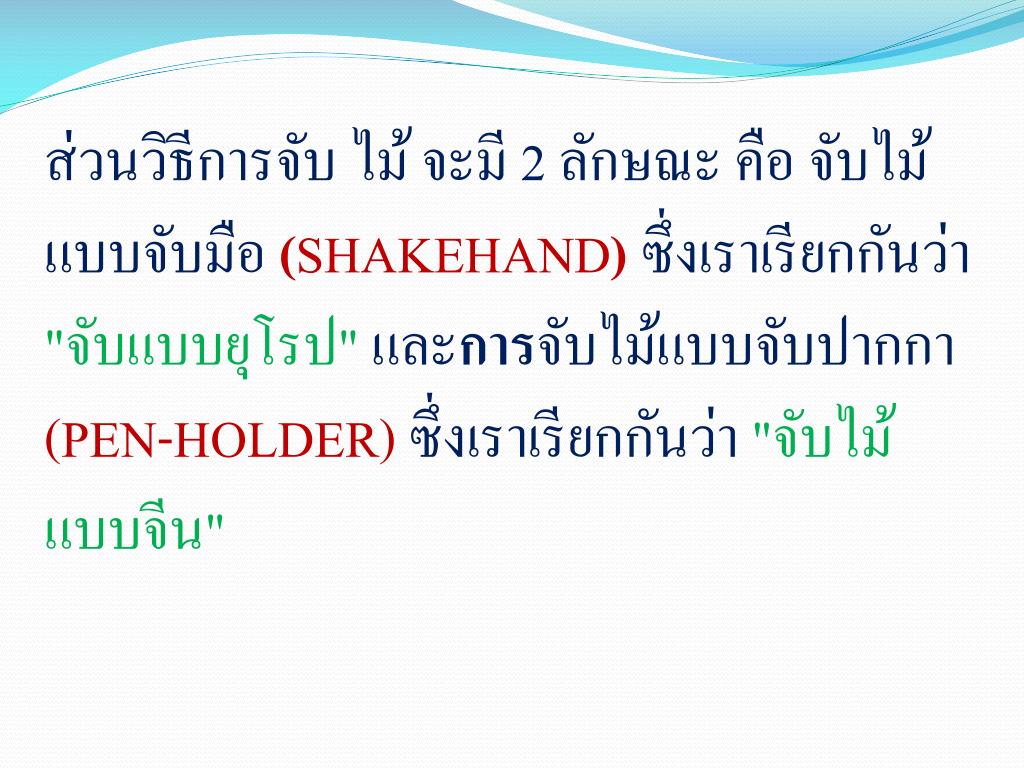 ส่วนวิธีการจับ ไม้ จะมี 2 ลักษณะ คือ จับไม้แบบจับมือ (SHAKEHAND) ซึ่งเราเรียกกันว่า "จับแบบยุโรป" และการจับไม้แบบจับปากกา (PEN-HOLDER) ซึ่งเราเรียกกันว่า "จับไม้แบบจีน"